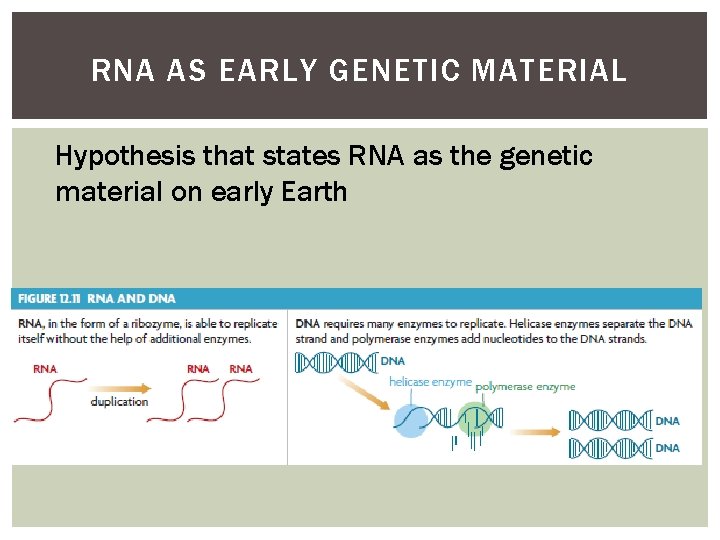 RNA AS EARLY GENETIC MATERIAL

Hypothesis that states RNA as the genetic material on early Earth

FIGURE 12.11 RNA AND DNA

RNA, in the form of a ribozyme, is able to replicate itself without the help of additional enzymes.

RNA

duplication

RNA RNA

DNA requires many enzymes to replicate. Helicase enzymes separate the DNA strand and polymerase enzymes add nucleotides to the DNA strands.

DNA

helicase enzyme

polymerase enzyme

DNA

DNA